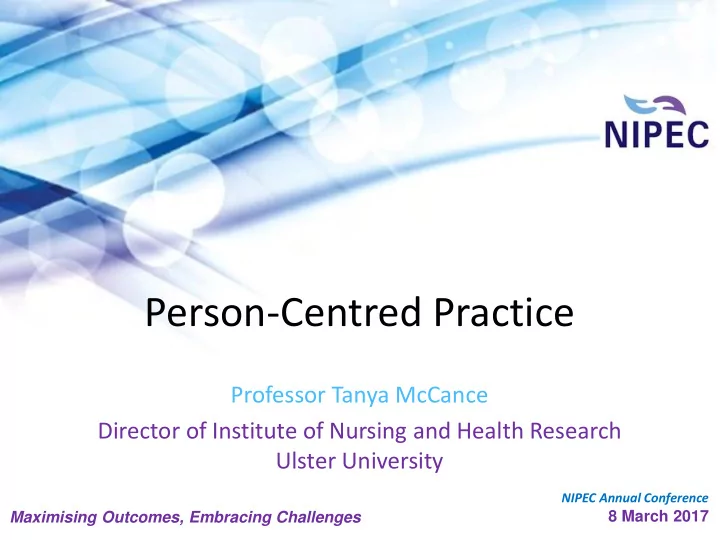 NIPEC

Person-Centred Practice

Professor Tanya McCance

Director of Institute of Nursing and Health Research
Ulster University

Maximising Outcomes, Embracing Challenges

NIPEC Annual Conference
8 March 2017